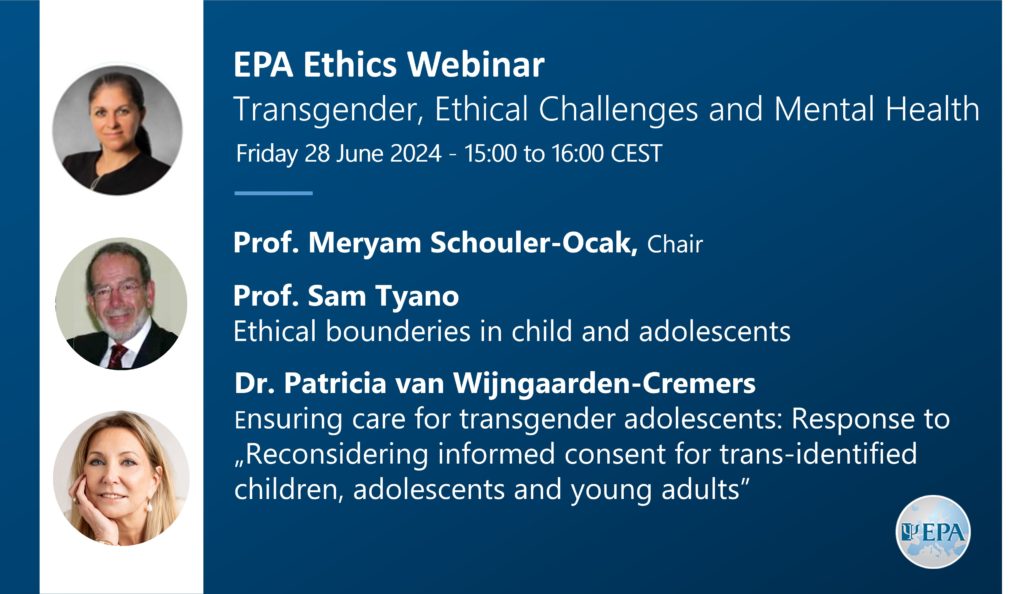 EPA Ethics Webinar
Transgender, Ethical Challenges and Mental Health
Friday 28 June 2024 - 15:00 to 16:00 CEST

Prof. Meryam Schouler-Ocak, Chair

Prof. Sam Tyano
Ethical bounderies in child and adolescents

Dr. Patricia van Wijngaarden-Cremers
Ensuring care for transgender adolescents: Response to „Reconsidering informed consent for trans-identified children, adolescents and young adults”

EPA